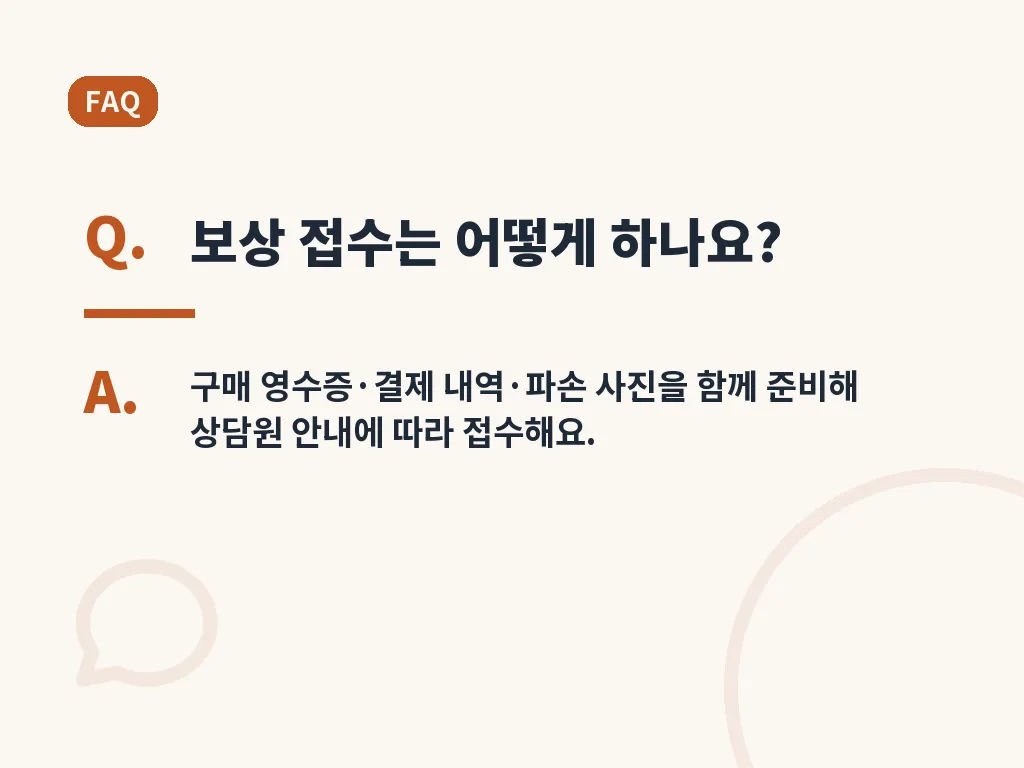 FAQ

Q. 보상 접수는 어떻게 하나요?

A. 구매 영수증·결제 내역·파손 사진을 함께 준비해 상담원 안내에 따라 접수해요.